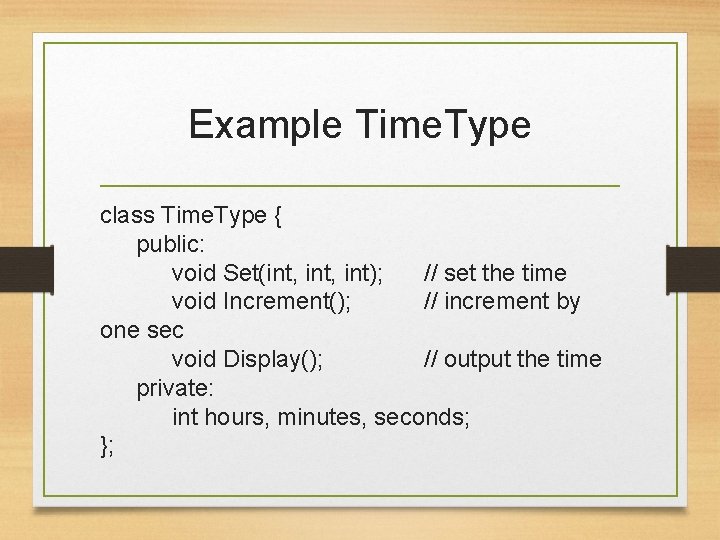 Example TimeType

class TimeType {
public:
void Set(int, int, int); // set the time
void Increment(); // increment by one sec
void Display(); // output the time
private:
int hours, minutes, seconds;
};